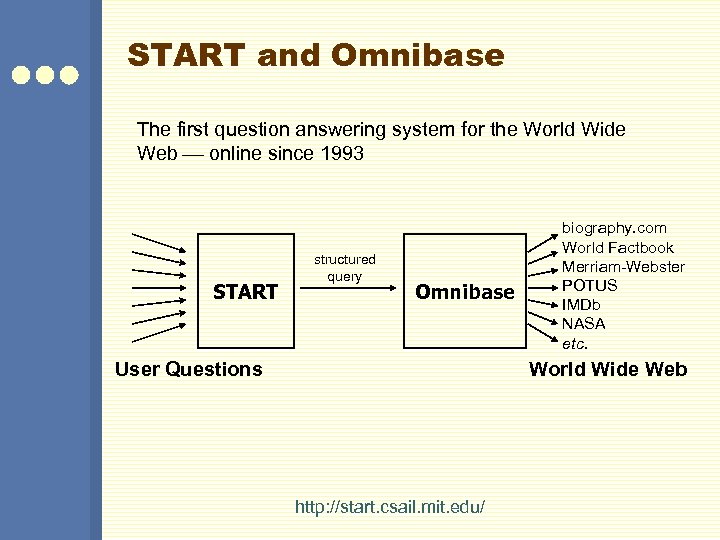 START and Omnibase

The first question answering system for the World Wide Web — online since 1993

START

structured query

Omnibase

biography.com
World Factbook
Merriam-Webster
POTUS
IMDb
NASA
etc.

User Questions

World Wide Web

http://start.csail.mit.edu/